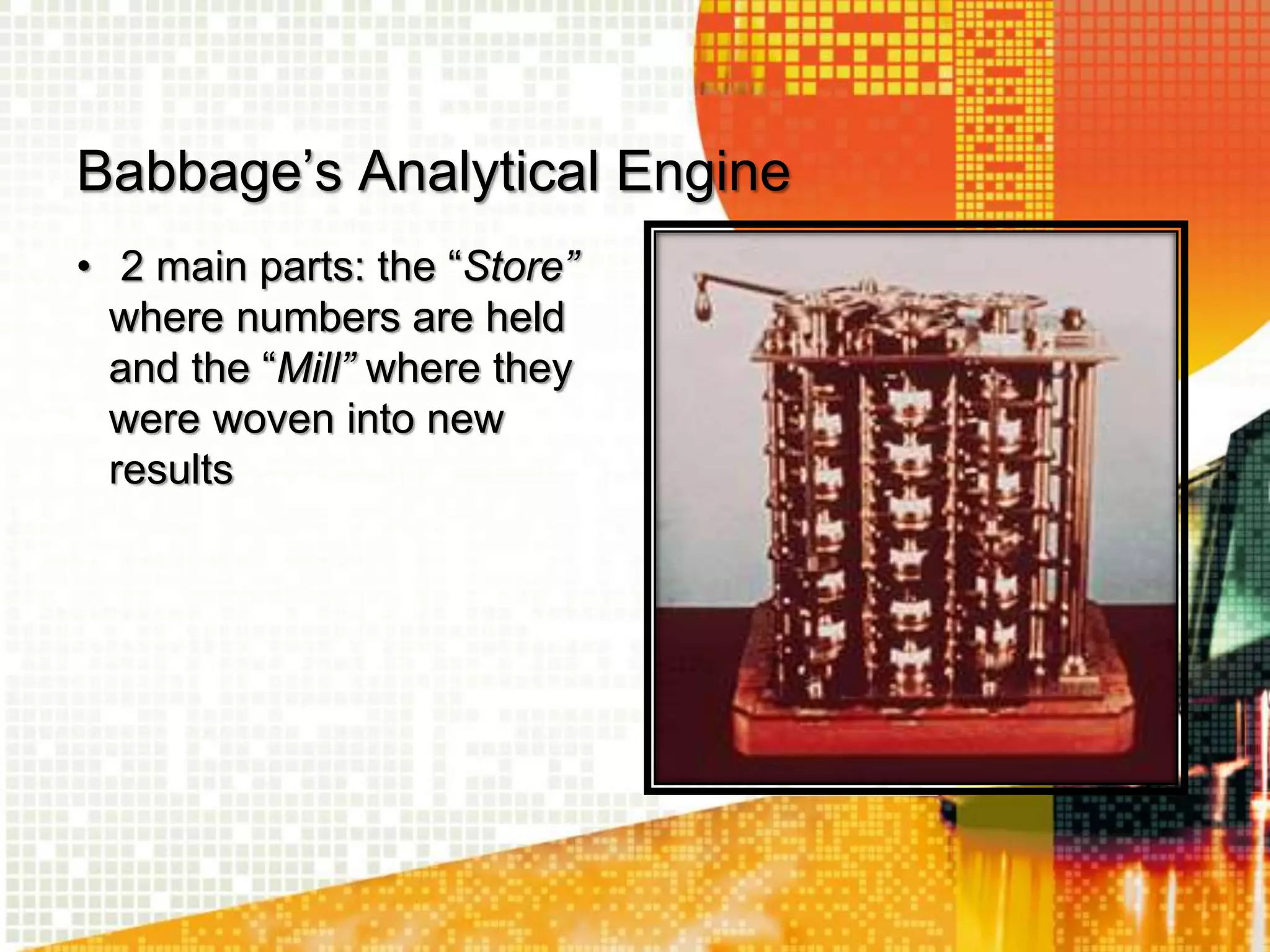 Babbage’s Analytical Engine

• 2 main parts: the “Store” where numbers are held and the “Mill” where they were woven into new results